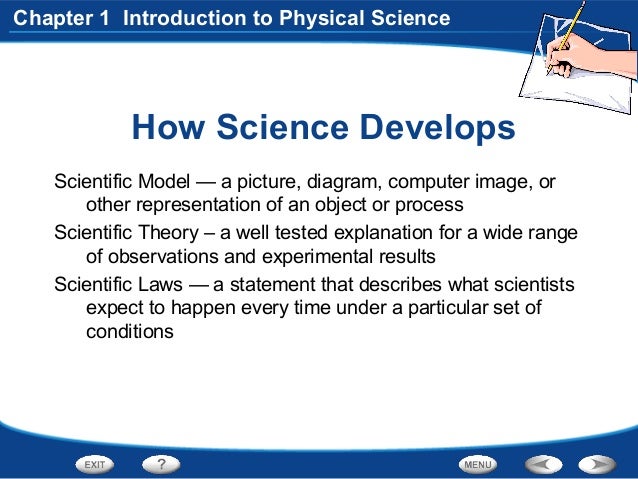 Chapter 1 Introduction to Physical Science

How Science Develops

Scientific Model — a picture, diagram, computer image, or other representation of an object or process

Scientific Theory – a well tested explanation for a wide range of observations and experimental results

Scientific Laws — a statement that describes what scientists expect to happen every time under a particular set of conditions

EXIT ? MENU